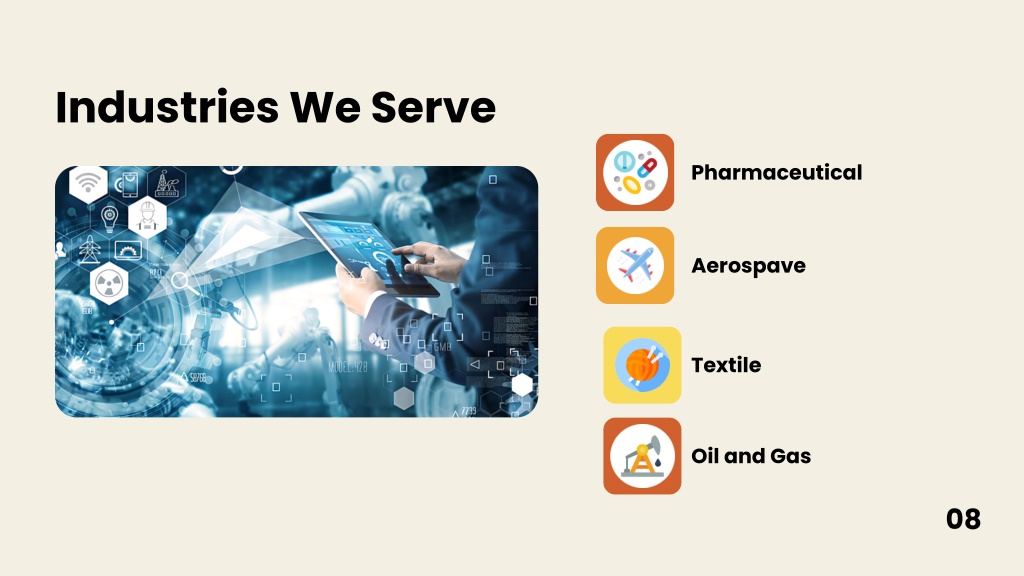 Industries We Serve

Pharmaceutical

Aerospave

Textile

Oil and Gas

08